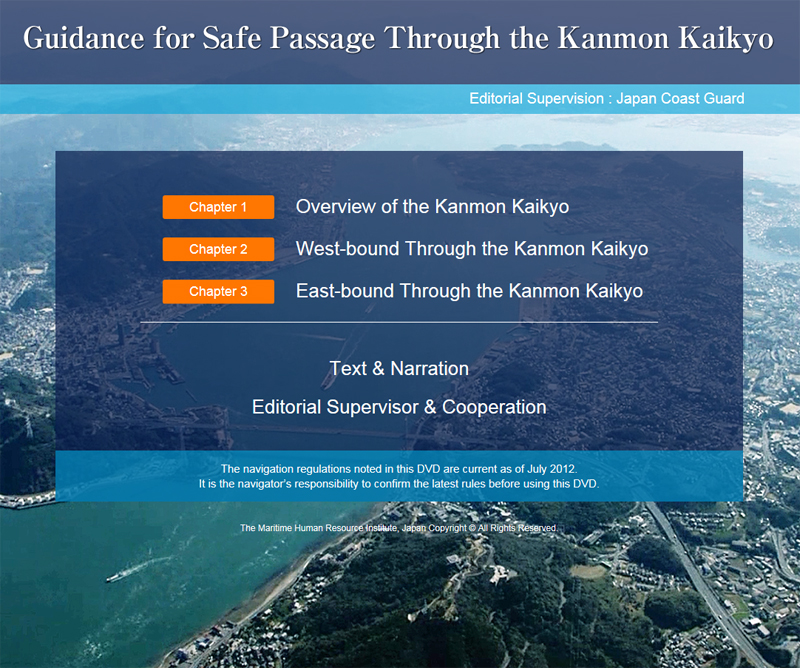 Guidance for Safe Passage Through the Kanmon Kaikyo

Editorial Supervision : Japan Coast Guard

Chapter 1 Overview of the Kanmon Kaikyo

Chapter 2 West-bound Through the Kanmon Kaikyo

Chapter 3 East-bound Through the Kanmon Kaikyo

Text & Narration

Editorial Supervisor & Cooperation

The navigation regulations noted in this DVD are current as of July 2012.
It is the navigator's responsibility to confirm the latest rules before using this DVD.

The Maritime Human Resource Institute, Japan Copyright © All Rights Reserved.